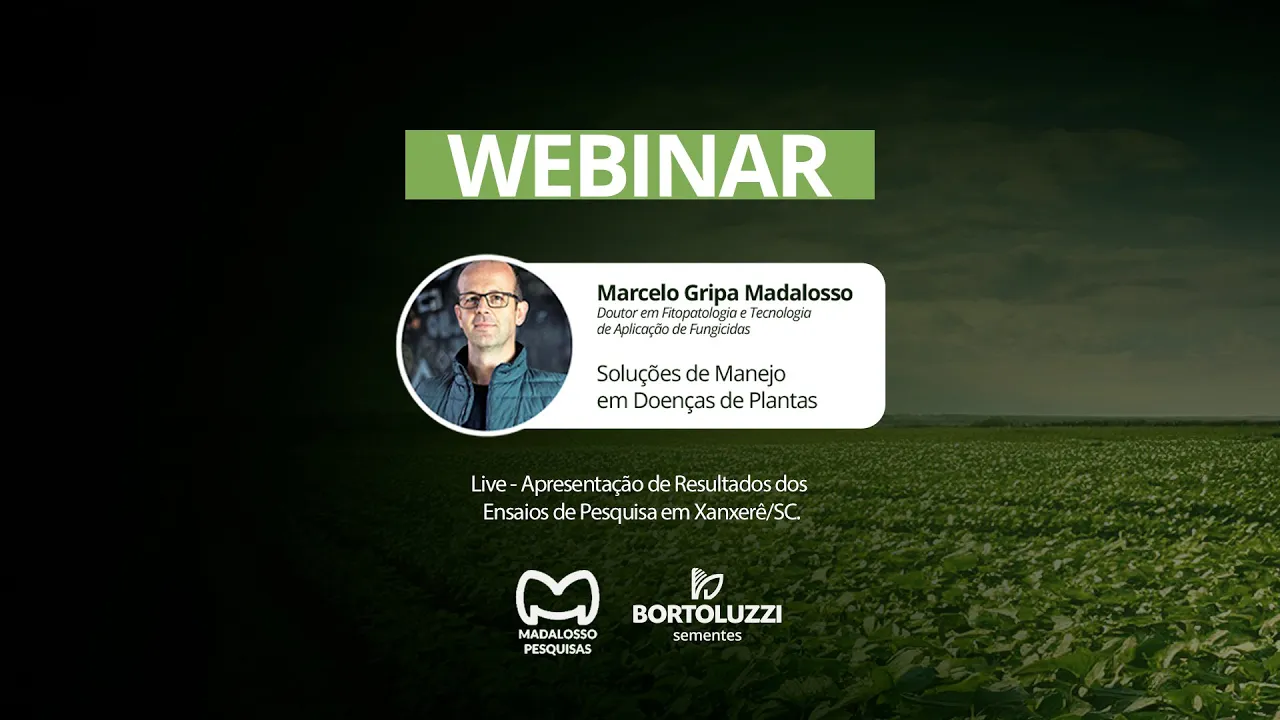 WEBINAR

Marcelo Gripa Madalosso
Doutor em Fitopatologia e Tecnologia de Aplicação de Fungicidas

Soluções de Manejo em Doenças de Plantas

Live - Apresentação de Resultados dos Ensaios de Pesquisa em Xanxerê/SC.

MADALOSSO PESQUISAS

BORTOLUZZI sementes